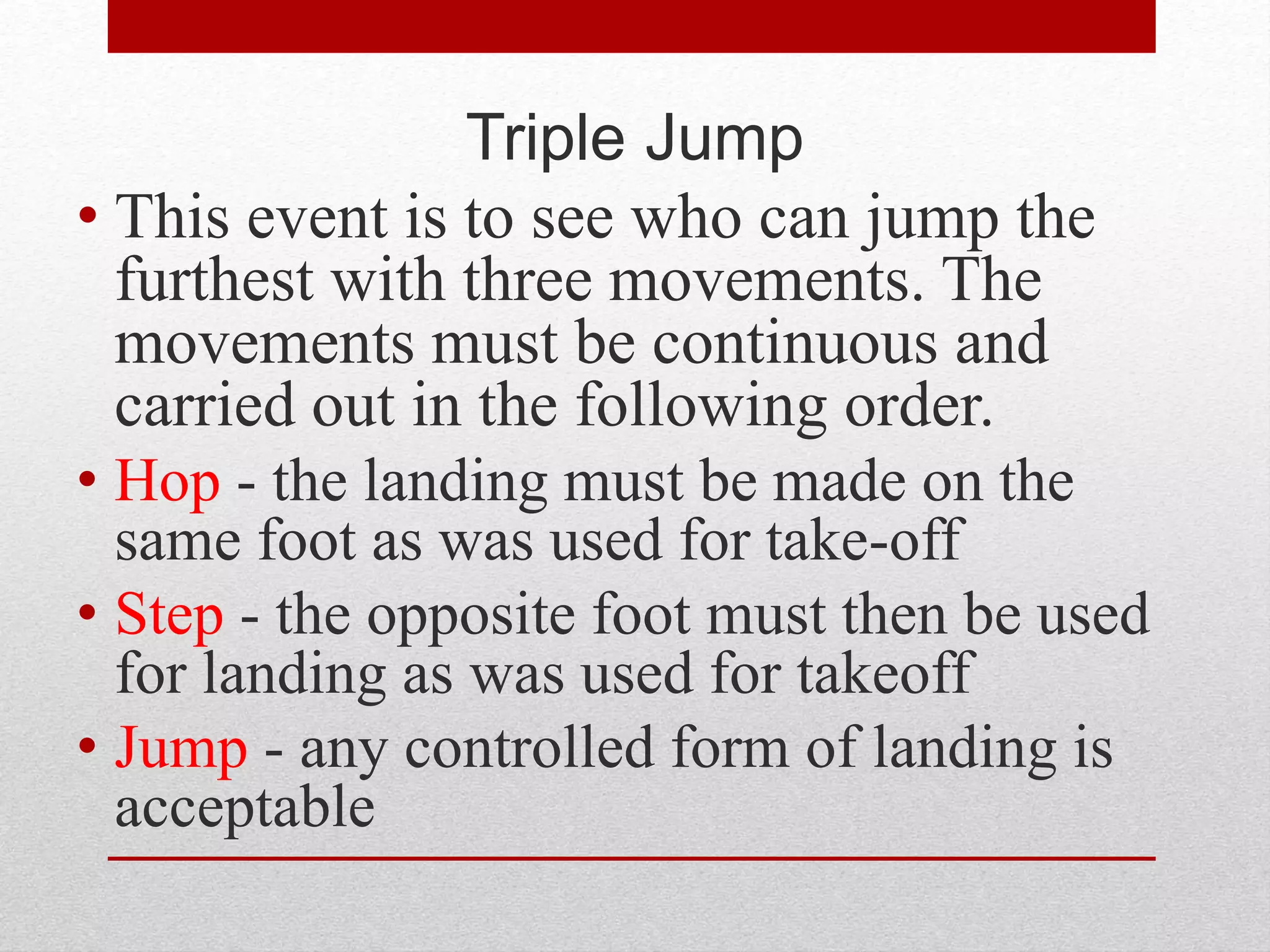 Triple Jump

• This event is to see who can jump the furthest with three movements. The movements must be continuous and carried out in the following order.
• Hop - the landing must be made on the same foot as was used for take-off
• Step - the opposite foot must then be used for landing as was used for takeoff
• Jump - any controlled form of landing is acceptable